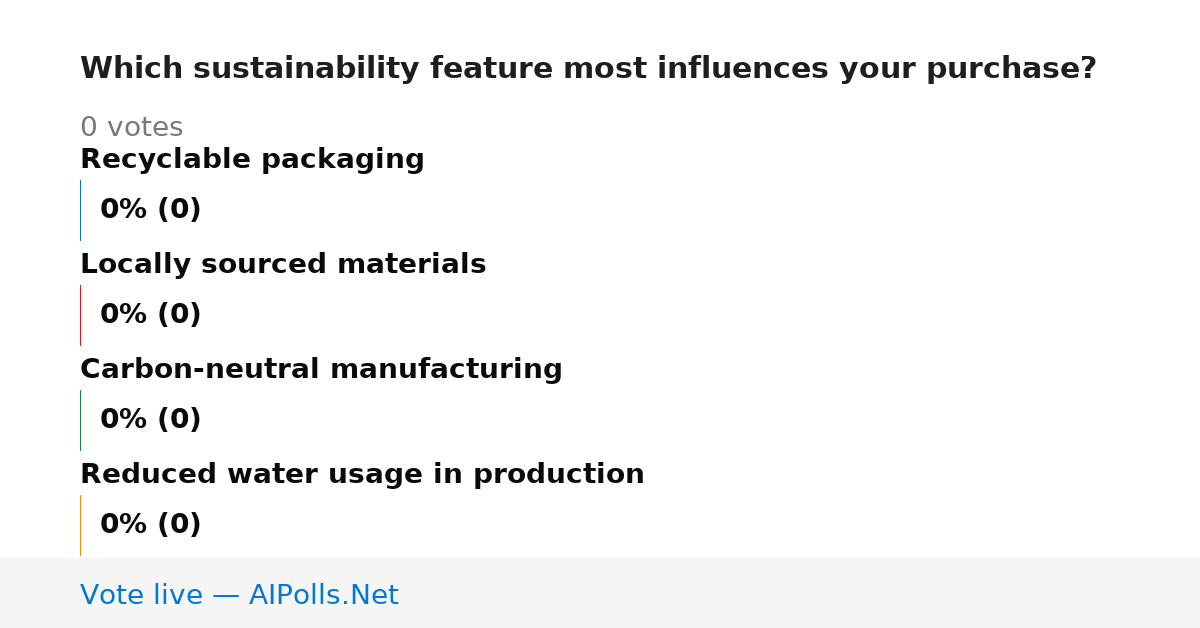 Which sustainability feature most influences your purchase?

0 votes

Recyclable packaging

0% (0)

Locally sourced materials

0% (0)

Carbon-neutral manufacturing

0% (0)

Reduced water usage in production

0% (0)

Vote live — AIPolls.Net